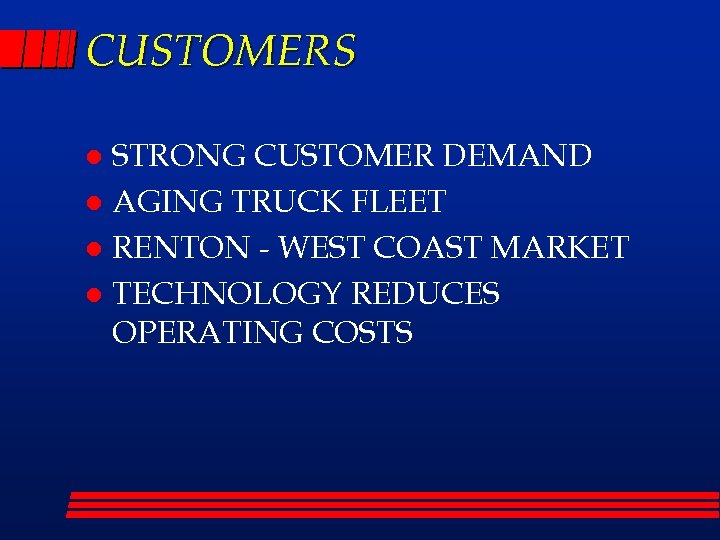 CUSTOMERS

- STRONG CUSTOMER DEMAND
- AGING TRUCK FLEET
- RENTON - WEST COAST MARKET
- TECHNOLOGY REDUCES OPERATING COSTS